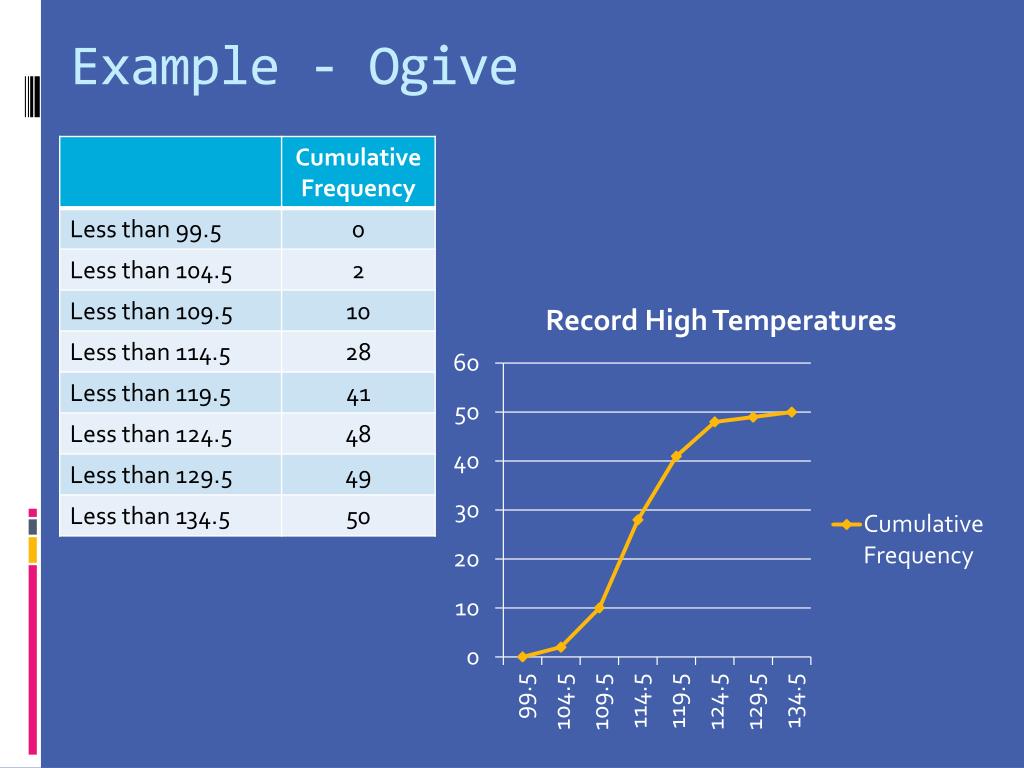 Example - Ogive

| | Cumulative Frequency |
|---|---|
| Less than 99.5 | 0 |
| Less than 104.5 | 2 |
| Less than 109.5 | 10 |
| Less than 114.5 | 28 |
| Less than 119.5 | 41 |
| Less than 124.5 | 48 |
| Less than 129.5 | 49 |
| Less than 134.5 | 50 |

Record High Temperatures

60
50
40
30
20
10
0

99.5
104.5
109.5
114.5
119.5
124.5
129.5
134.5

Cumulative Frequency